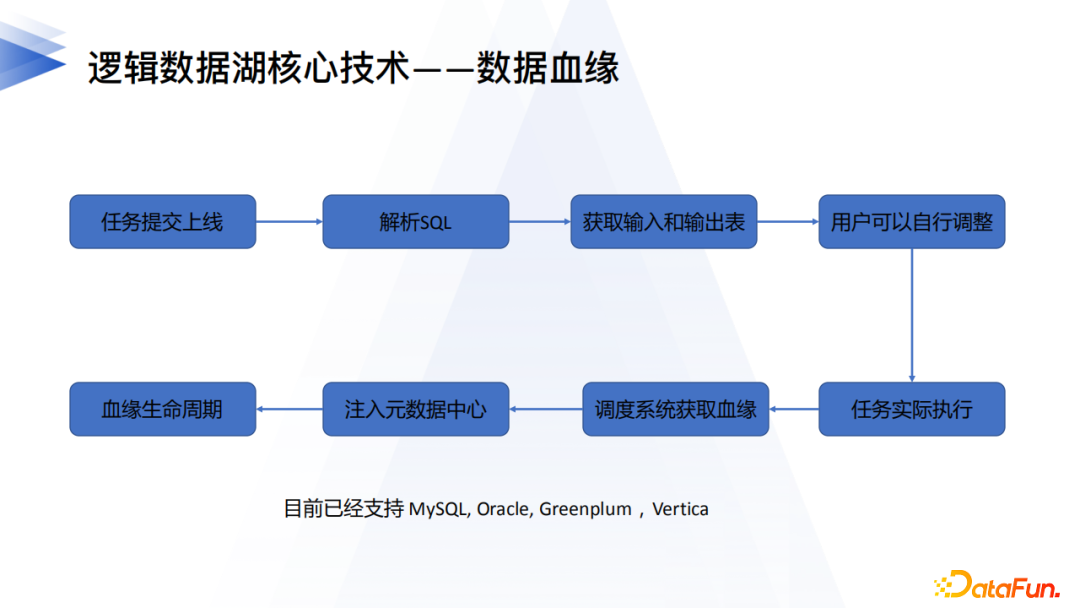 逻辑数据湖核心技术——数据血缘

任务提交上线

解析SQL

获取输入和输出表

用户可以自行调整

任务实际执行

调度系统获取血缘

注入元数据中心

血缘生命周期

目前已经支持 MySQL, Oracle, Greenplum，Vertica

DataFun.